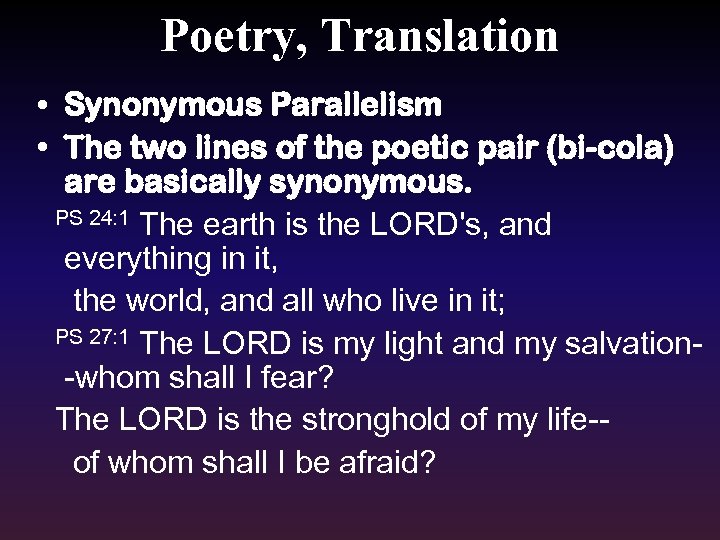 Poetry, Translation

• Synonymous Parallelism
• The two lines of the poetic pair (bi-cola) are basically synonymous.

PS 24:1 The earth is the LORD's, and everything in it,
the world, and all who live in it;

PS 27:1 The LORD is my light and my salvation--whom shall I fear?
The LORD is the stronghold of my life--
of whom shall I be afraid?